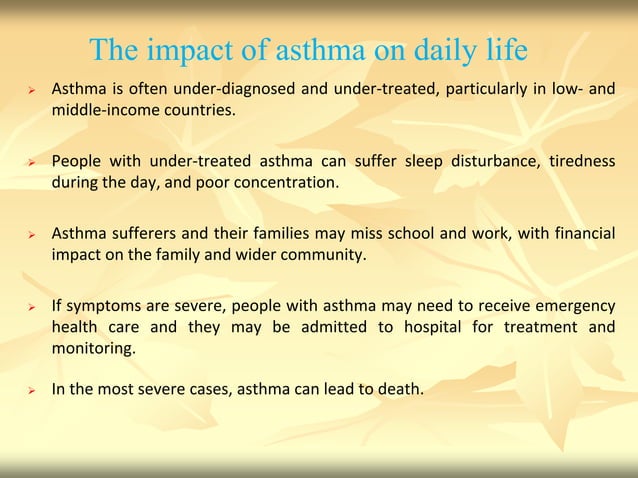 The impact of asthma on daily life

➢ Asthma is often under-diagnosed and under-treated, particularly in low- and middle-income countries.

➢ People with under-treated asthma can suffer sleep disturbance, tiredness during the day, and poor concentration.

➢ Asthma sufferers and their families may miss school and work, with financial impact on the family and wider community.

➢ If symptoms are severe, people with asthma may need to receive emergency health care and they may be admitted to hospital for treatment and monitoring.

➢ In the most severe cases, asthma can lead to death.